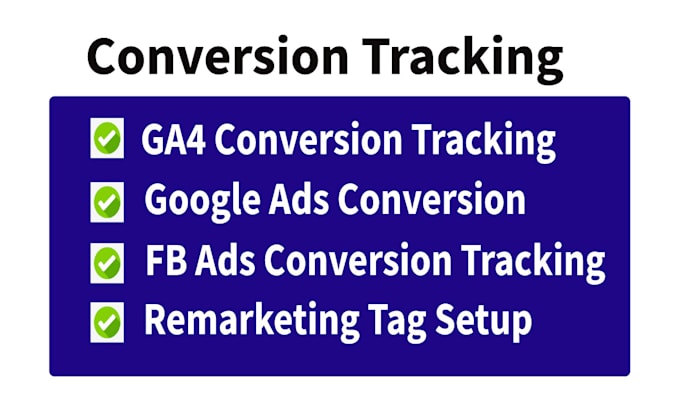 Conversion Tracking

GA4 Conversion Tracking

Google Ads Conversion

FB Ads Conversion Tracking

Remarketing Tag Setup